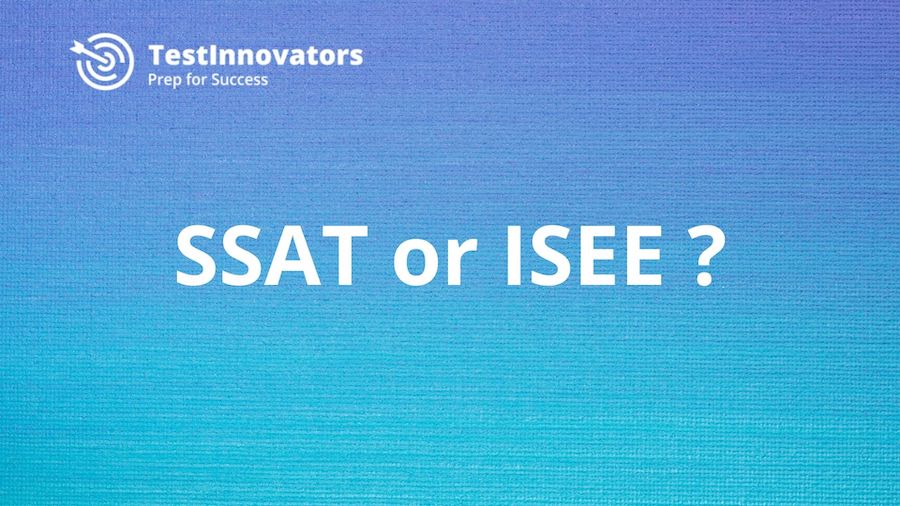 TestInnovators
Prep for Success

SSAT or ISEE ?